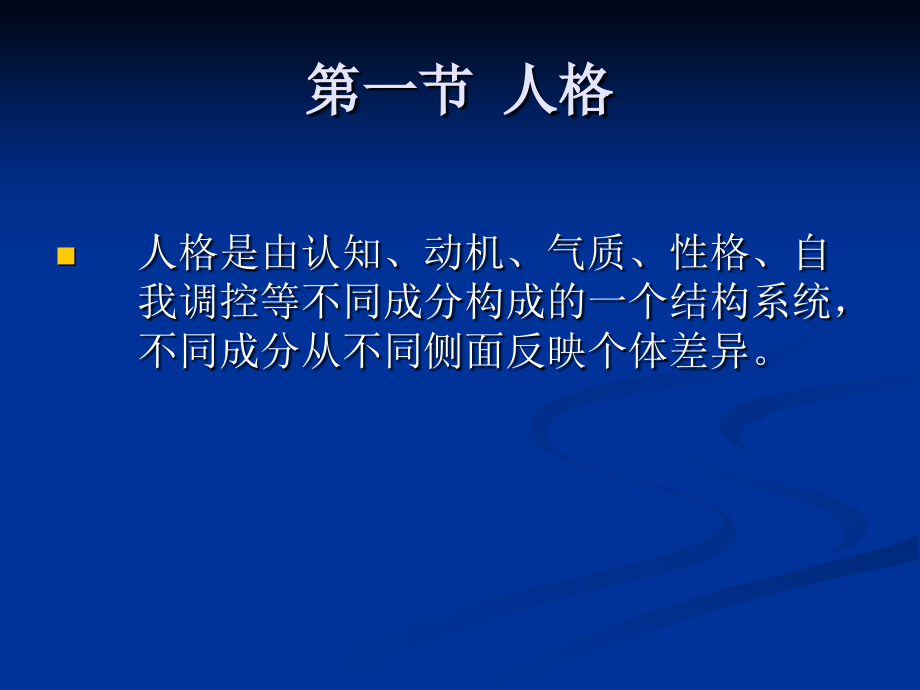 第一节 人格

人格是由认知、动机、气质、性格、自我调控等不同成分构成的一个结构系统，不同成分从不同侧面反映个体差异。